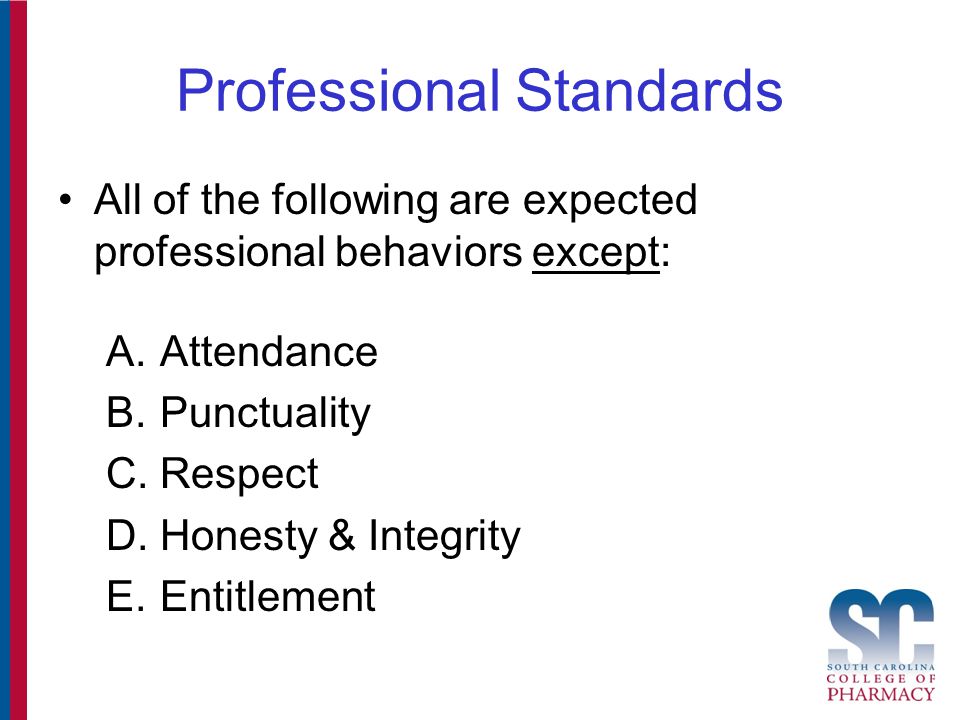 Professional Standards

• All of the following are expected professional behaviors except:

A. Attendance
B. Punctuality
C. Respect
D. Honesty & Integrity
E. Entitlement

SC
SOUTH CAROLINA
COLLEGE OF
PHARMACY